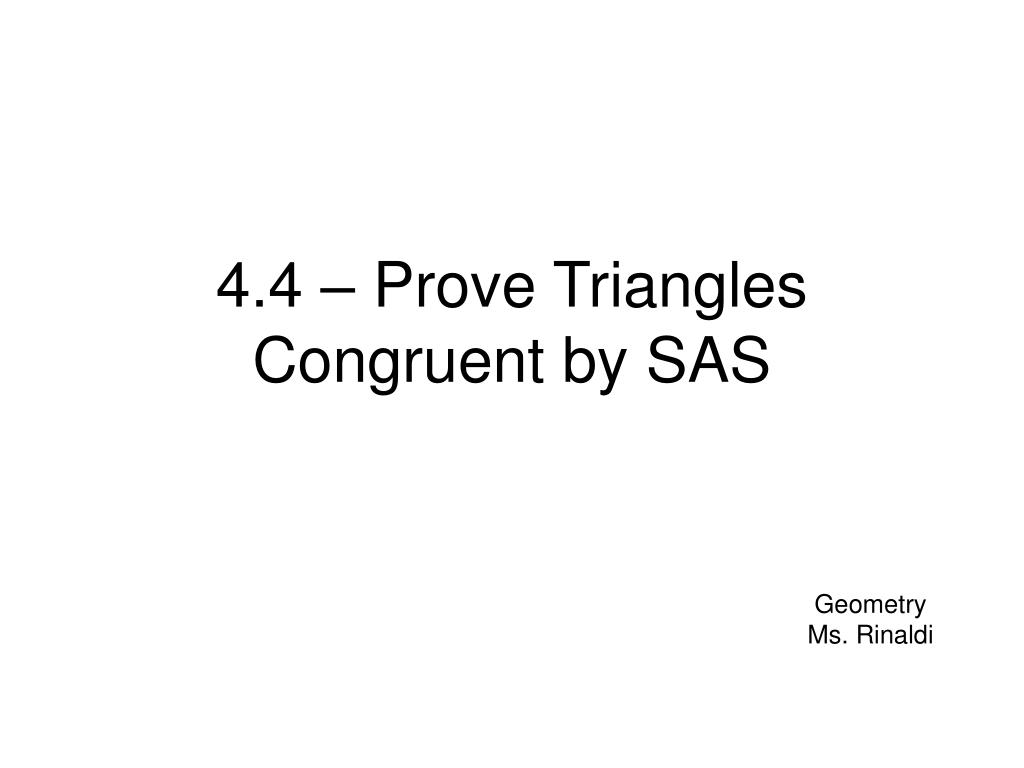 4.4 – Prove Triangles Congruent by SAS

Geometry
Ms. Rinaldi